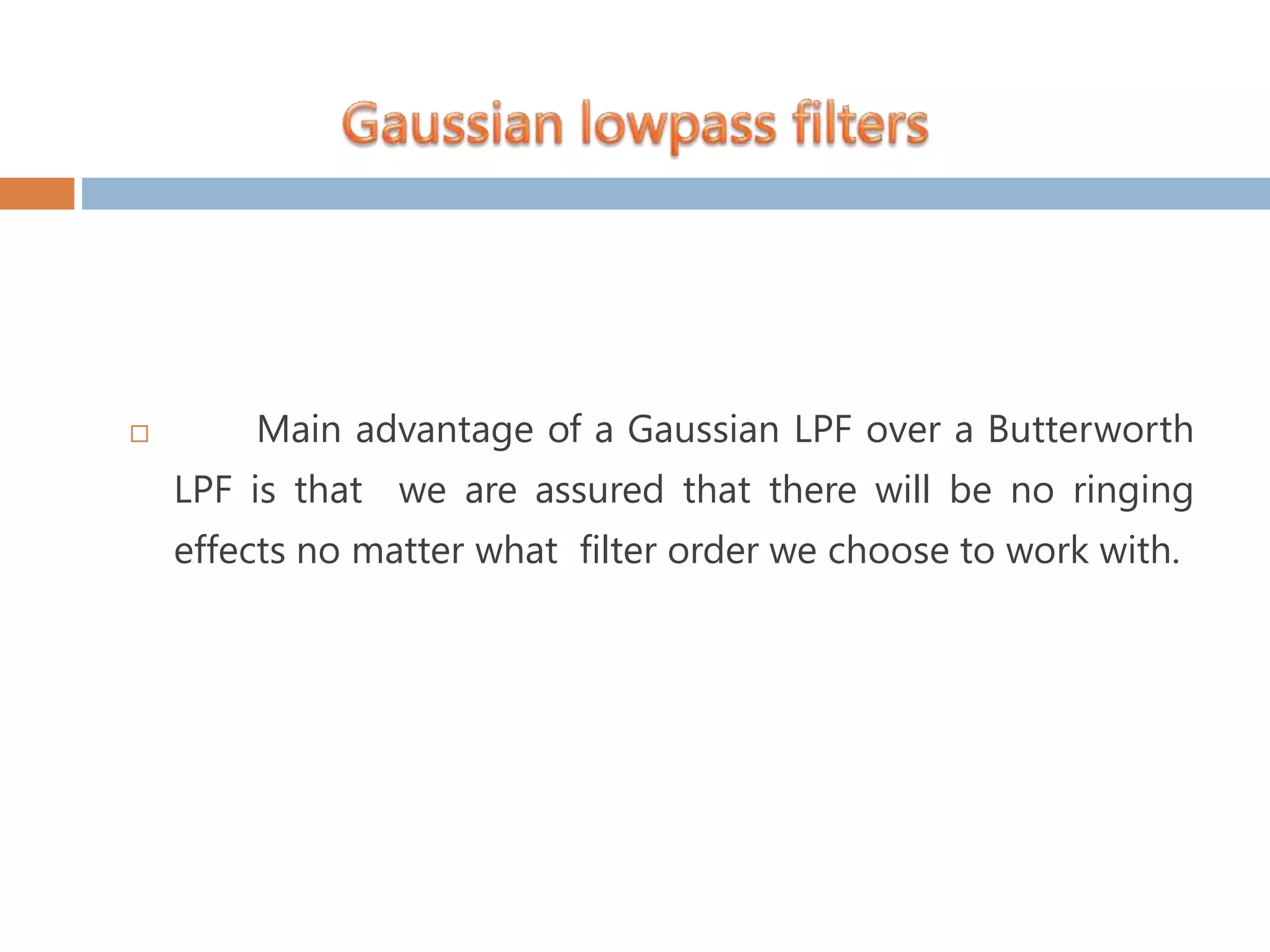 Gaussian lowpass filters

Main advantage of a Gaussian LPF over a Butterworth LPF is that we are assured that there will be no ringing effects no matter what filter order we choose to work with.